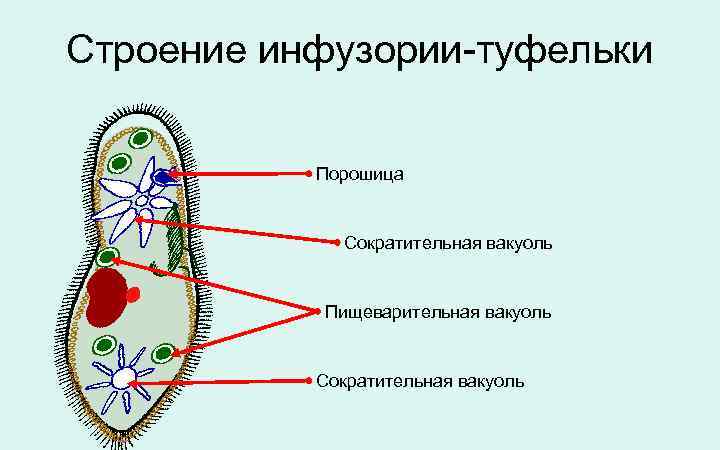 Строение инфузории-туфельки

Порошица

Сократительная вакуоль

Пищеварительная вакуоль

Сократительная вакуоль